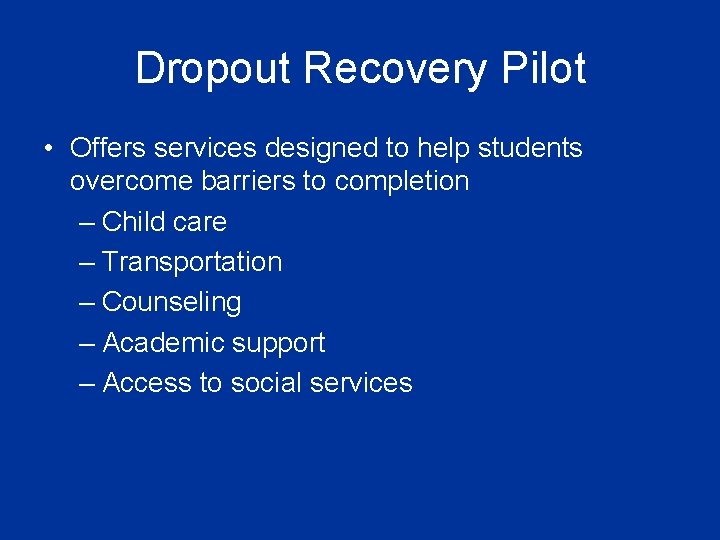 Dropout Recovery Pilot

• Offers services designed to help students overcome barriers to completion
– Child care
– Transportation
– Counseling
– Academic support
– Access to social services